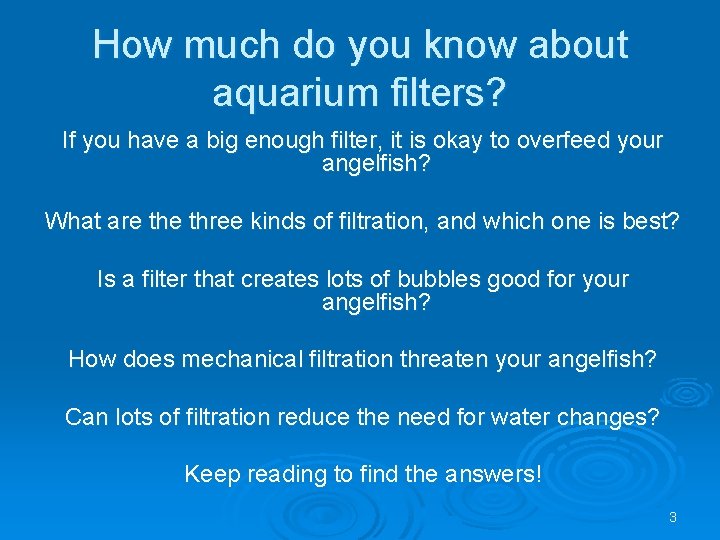 How much do you know about aquarium filters?

If you have a big enough filter, it is okay to overfeed your angelfish?

What are the three kinds of filtration, and which one is best?

Is a filter that creates lots of bubbles good for your angelfish?

How does mechanical filtration threaten your angelfish?

Can lots of filtration reduce the need for water changes?

Keep reading to find the answers!

3